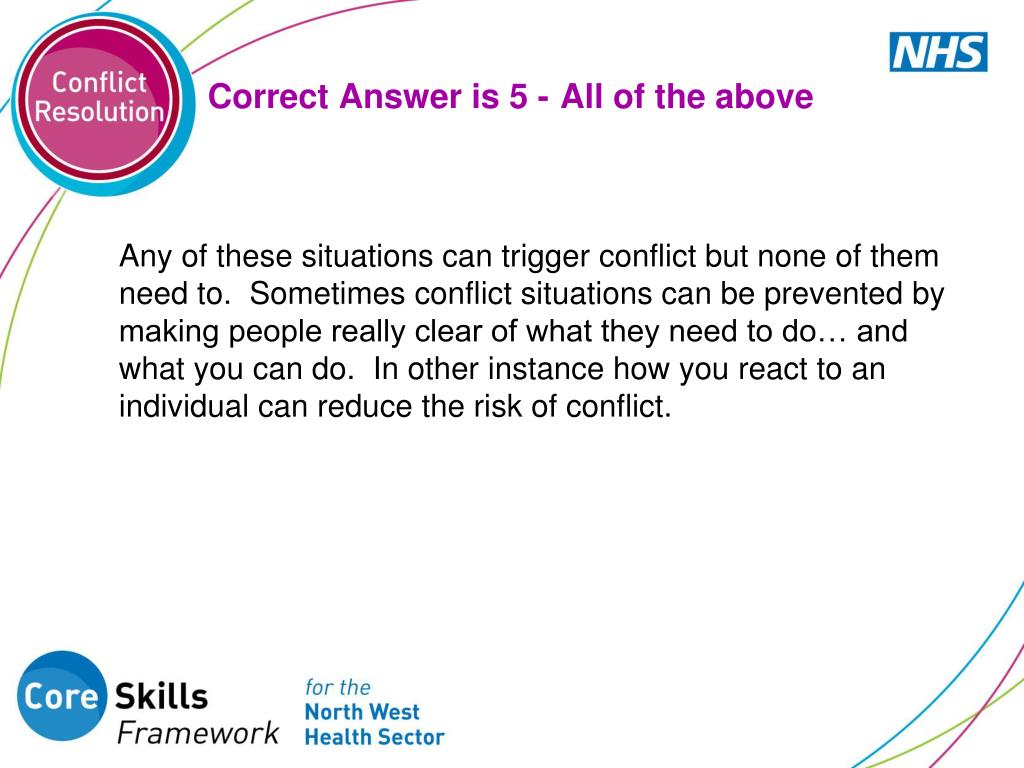 Conflict Resolution

NHS

Correct Answer is 5 - All of the above

Any of these situations can trigger conflict but none of them need to. Sometimes conflict situations can be prevented by making people really clear of what they need to do… and what you can do. In other instance how you react to an individual can reduce the risk of conflict.

Core Skills Framework

for the North West Health Sector